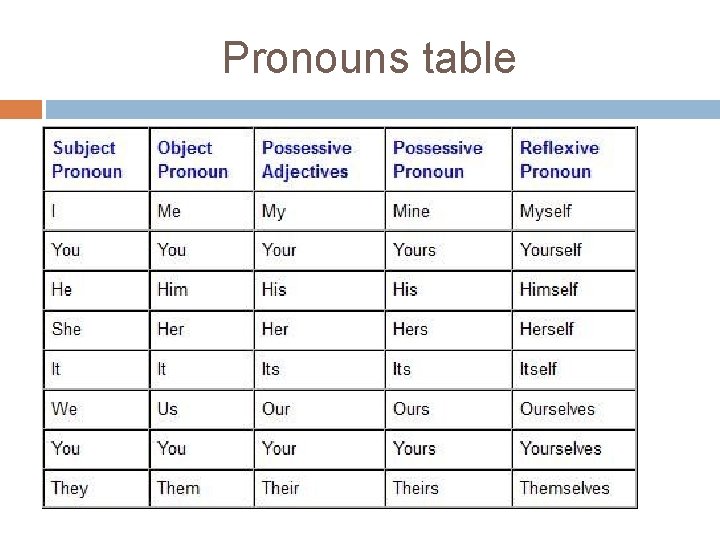 Pronouns table

| Subject Pronoun | Object Pronoun | Possessive Adjectives | Possessive Pronoun | Reflexive Pronoun |
|---|---|---|---|---|
| I | Me | My | Mine | Myself |
| You | You | Your | Yours | Yourself |
| He | Him | His | His | Himself |
| She | Her | Her | Hers | Herself |
| It | It | Its | Its | Itself |
| We | Us | Our | Ours | Ourselves |
| You | You | Your | Yours | Yourselves |
| They | Them | Their | Theirs | Themselves |